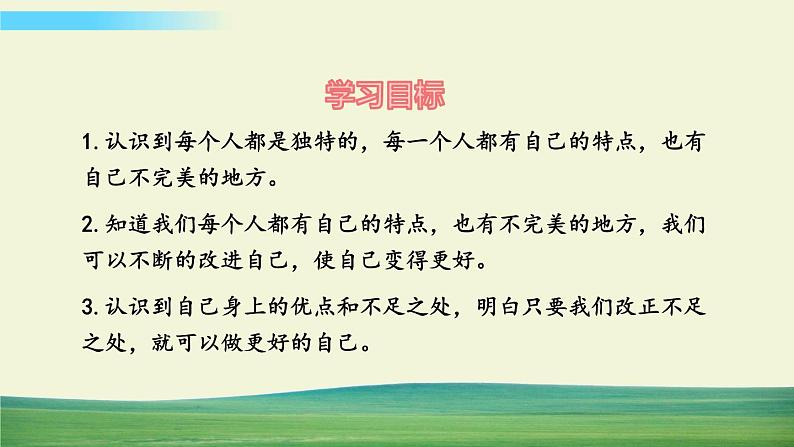 学习目标

1. 认识到每个人都是独特的，每一个人都有自己的特点，也有自己不完美的地方。

2. 知道我们每个人都有自己的特点，也有不完美的地方，我们可以不断的改进自己，使自己变得更好。

3. 认识到自己身上的优点和不足之处，明白只要我们改正不足之处，就可以做更好的自己。